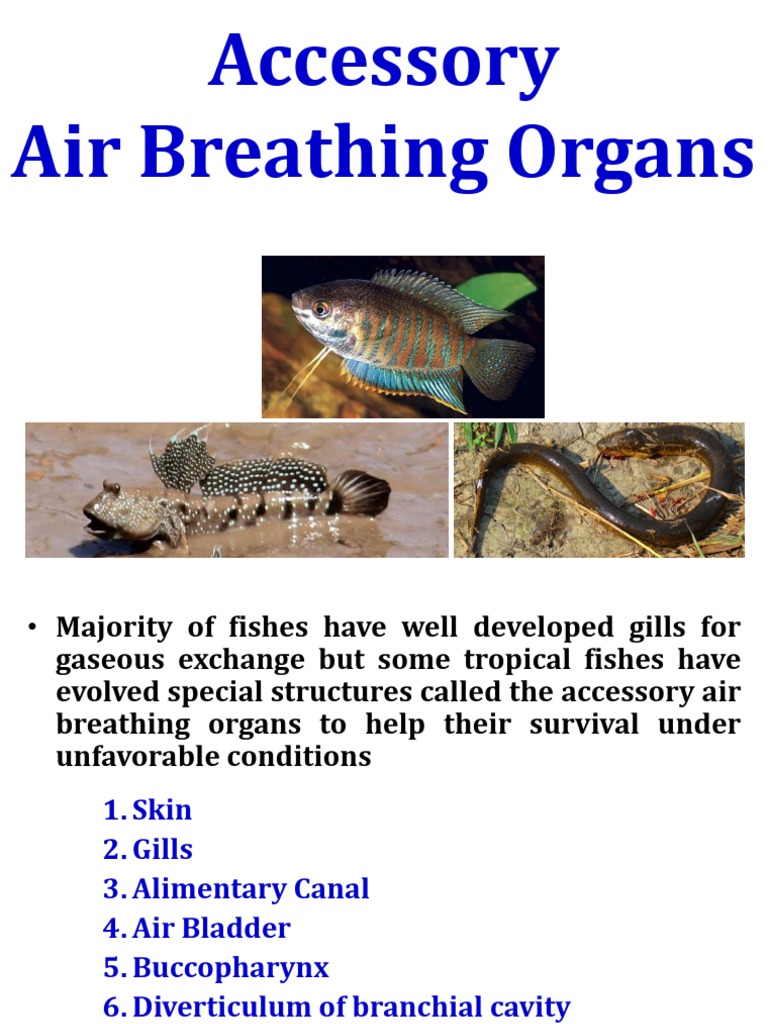 Accessory
Air Breathing Organs

• Majority of fishes have well developed gills for gaseous exchange but some tropical fishes have evolved special structures called the accessory air breathing organs to help their survival under unfavorable conditions

1. Skin
2. Gills
3. Alimentary Canal
4. Air Bladder
5. Buccopharynx
6. Diverticulum of branchial cavity